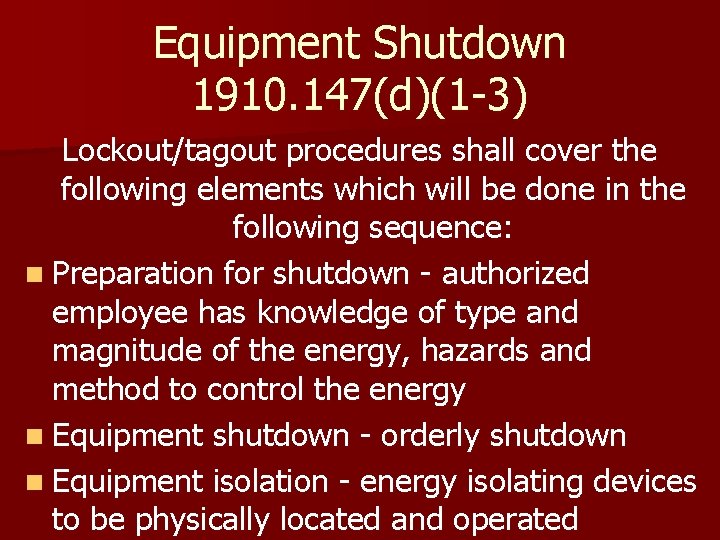 Equipment Shutdown
1910.147(d)(1-3)

Lockout/tagout procedures shall cover the following elements which will be done in the following sequence:

- Preparation for shutdown - authorized employee has knowledge of type and magnitude of the energy, hazards and method to control the energy
- Equipment shutdown - orderly shutdown
- Equipment isolation - energy isolating devices to be physically located and operated